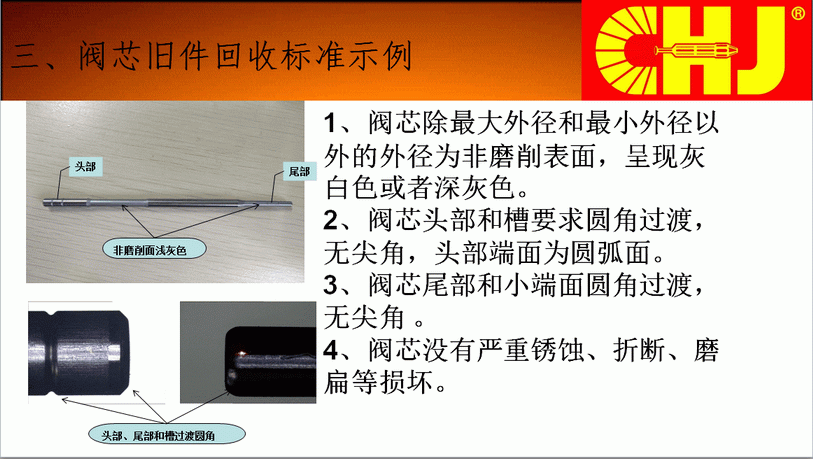 三、阀芯旧件回收标准示例

CHJ®

头部

尾部

非磨削面浅灰色

头部、尾部和槽过渡圆角

1、阀芯除最大外径和最小外径以外的外径为非磨削表面，呈现灰白色或者深灰色。
2、阀芯头部和槽要求圆角过渡，无尖角，头部端面为圆弧面。
3、阀芯尾部和小端面圆角过渡，无尖角 。
4、阀芯没有严重锈蚀、折断、磨扁等损坏。